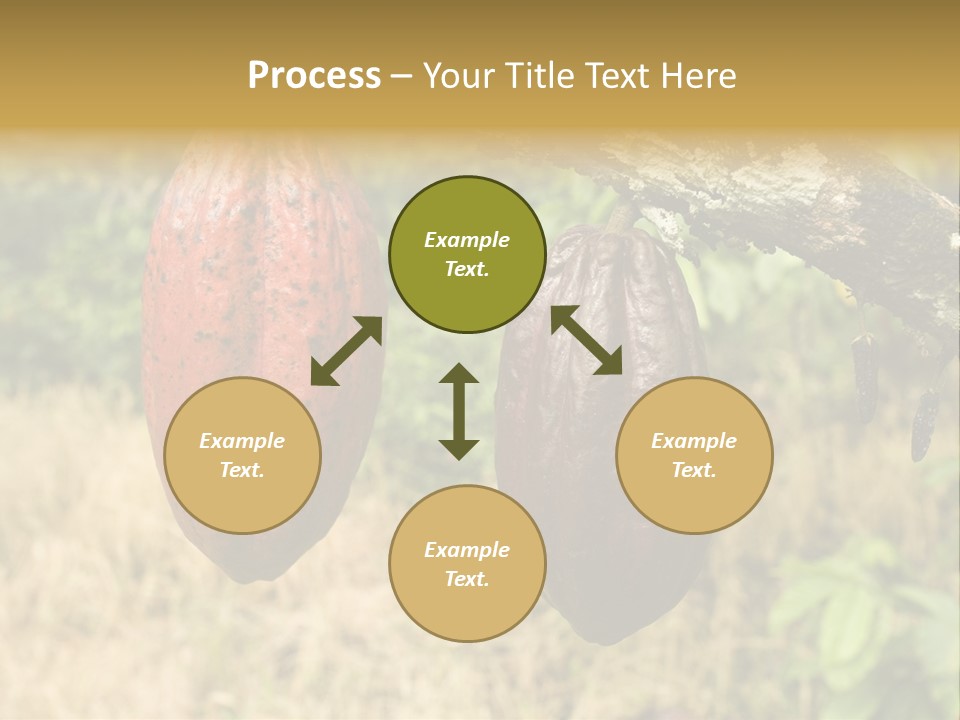 Process – Your Title Text Here

Example Text.

Example Text.

Example Text.

Example Text.